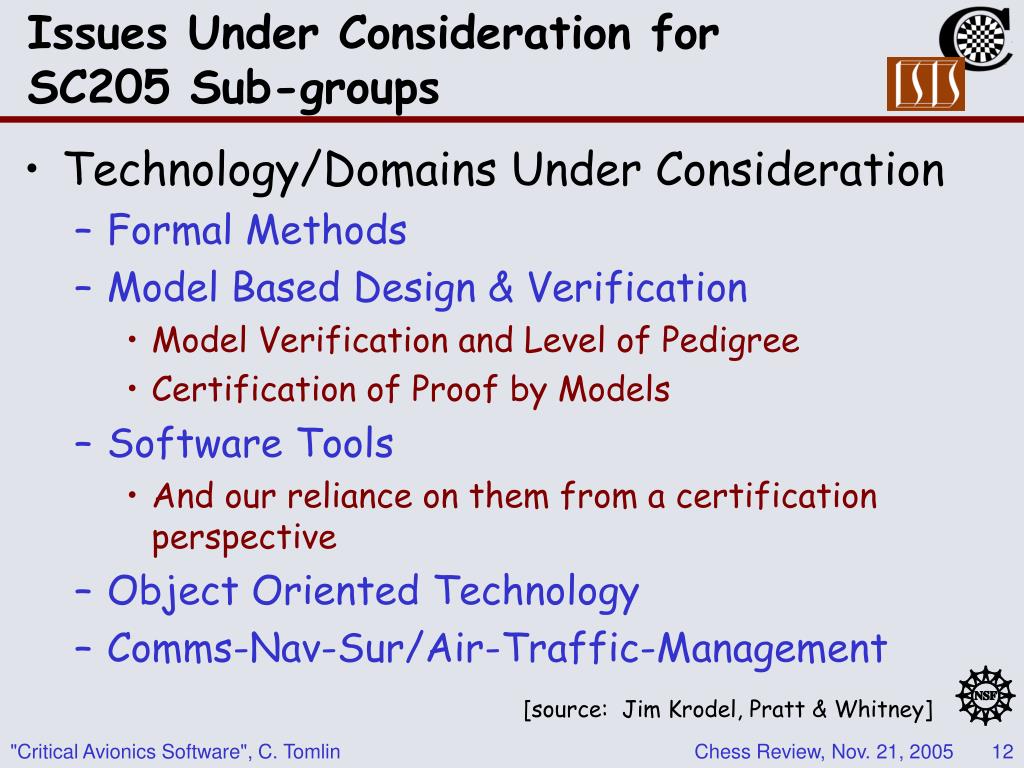 Issues Under Consideration for SC205 Sub-groups

ISIS

• Technology/Domains Under Consideration
  – Formal Methods
  – Model Based Design & Verification
    • Model Verification and Level of Pedigree
    • Certification of Proof by Models
  – Software Tools
    • And our reliance on them from a certification perspective
  – Object Oriented Technology
  – Comms-Nav-Sur/Air-Traffic-Management

[source: Jim Krodel, Pratt & Whitney]

NSF

"Critical Avionics Software", C. Tomlin

Chess Review, Nov. 21, 2005

12